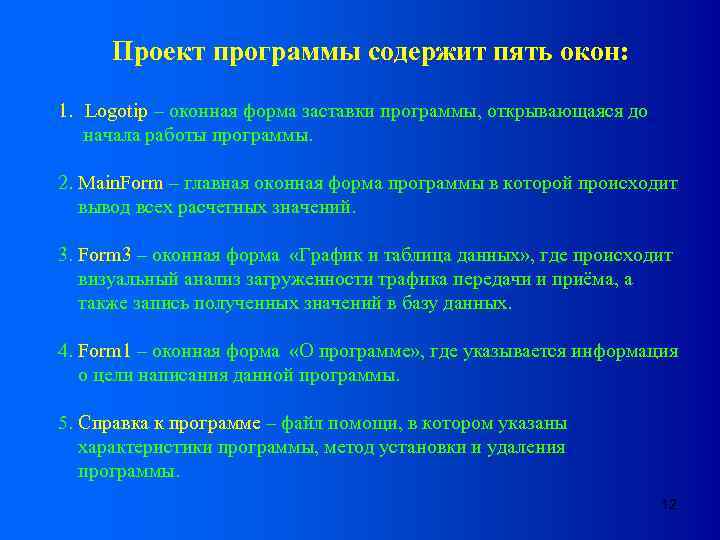 Проект программы содержит пять окон:

1. Logotip – оконная форма заставки программы, открывающаяся до начала работы программы.

2. MainForm – главная оконная форма программы в которой происходит вывод всех расчетных значений.

3. Form3 – оконная форма «График и таблица данных», где происходит визуальный анализ загруженности трафика передачи и приёма, а также запись полученных значений в базу данных.

4. Form1 – оконная форма «О программе», где указывается информация о цели написания данной программы.

5. Справка к программе – файл помощи, в котором указаны характеристики программы, метод установки и удаления программы.

12